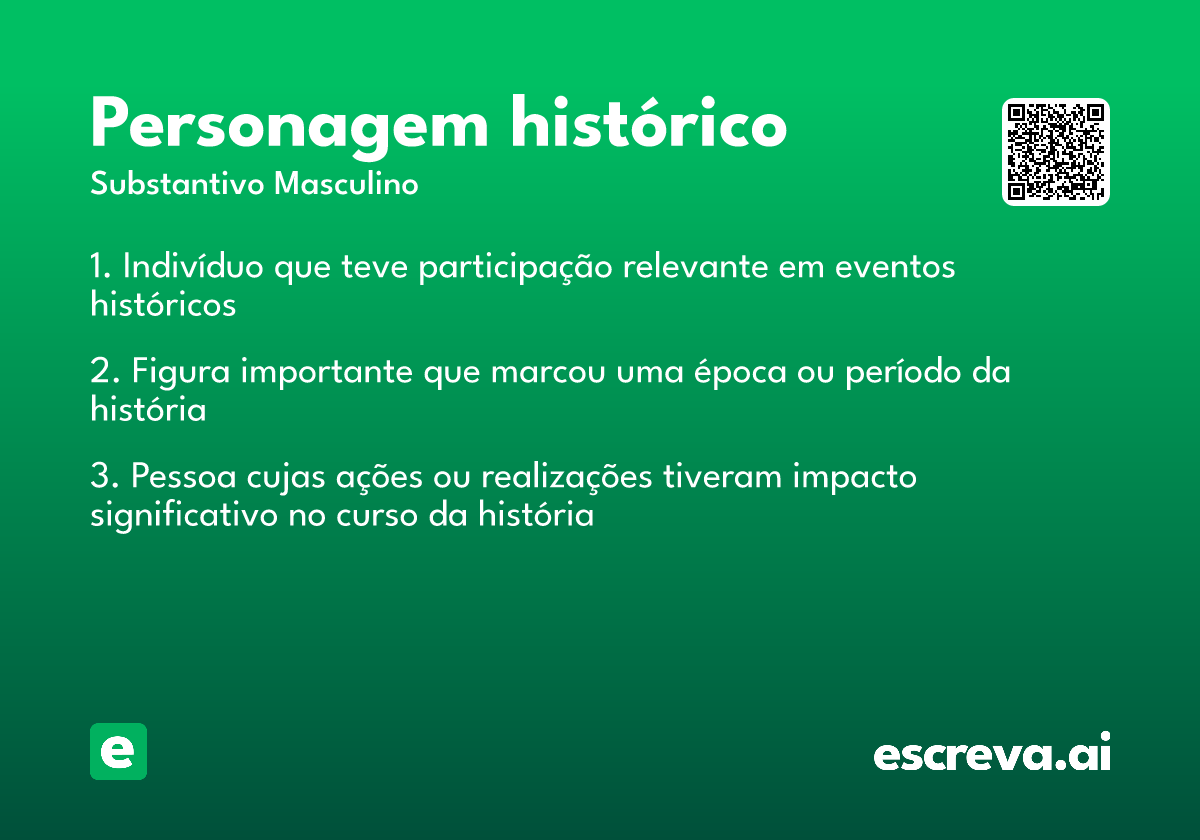 Personagem histórico
Substantivo Masculino

1. Indivíduo que teve participação relevante em eventos históricos

2. Figura importante que marcou uma época ou período da história

3. Pessoa cujas ações ou realizações tiveram impacto significativo no curso da história

e

escreva.ai